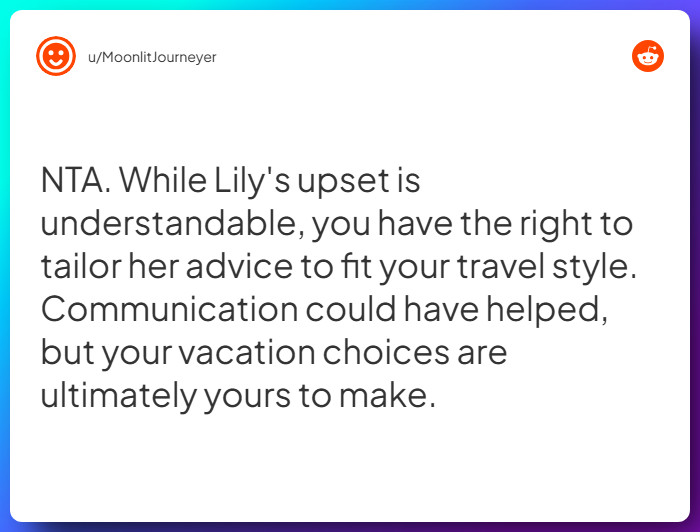 u/MoonlitJourneyer

NTA. While Lily's upset is understandable, you have the right to tailor her advice to fit your travel style. Communication could have helped, but your vacation choices are ultimately yours to make.